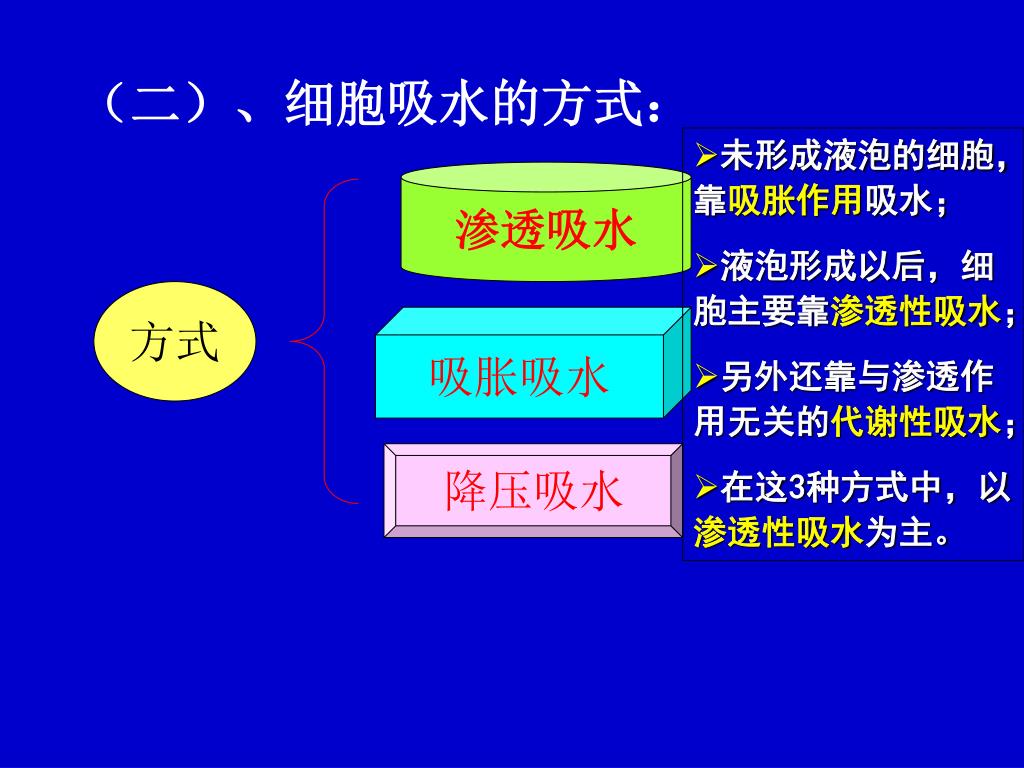 （二）、细胞吸水的方式：

方式

渗透吸水

吸胀吸水

降压吸水

➢未形成液泡的细胞，靠吸胀作用吸水；

➢液泡形成以后，细胞主要靠渗透性吸水；

➢另外还靠与渗透作用无关的代谢性吸水；

➢在这3种方式中，以渗透性吸水为主。